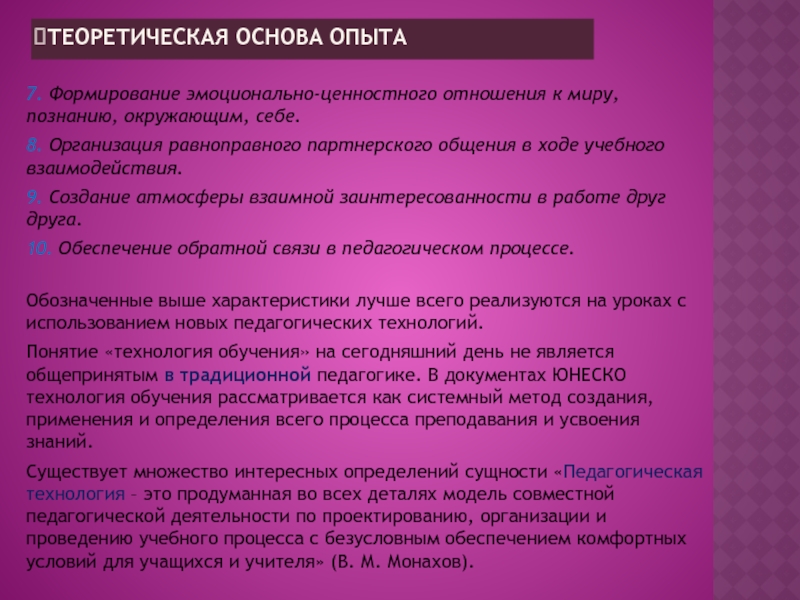 ТЕОРЕТИЧЕСКАЯ ОСНОВА ОПЫТА

7. Формирование эмоционально-ценностного отношения к миру, познанию, окружающим, себе.

8. Организация равноправного партнерского общения в ходе учебного взаимодействия.

9. Создание атмосферы взаимной заинтересованности в работе друг друга.

10. Обеспечение обратной связи в педагогическом процессе.

Обозначенные выше характеристики лучше всего реализуются на уроках с использованием новых педагогических технологий.

Понятие «технология обучения» на сегодняшний день не является общепринятым в традиционной педагогике. В документах ЮНЕСКО технология обучения рассматривается как системный метод создания, применения и определения всего процесса преподавания и усвоения знаний.

Существует множество интересных определений сущности «Педагогическая технология – это продуманная во всех деталях модель совместной педагогической деятельности по проектированию, организации и проведению учебного процесса с безусловным обеспечением комфортных условий для учащихся и учителя» (В. М. Монахов).